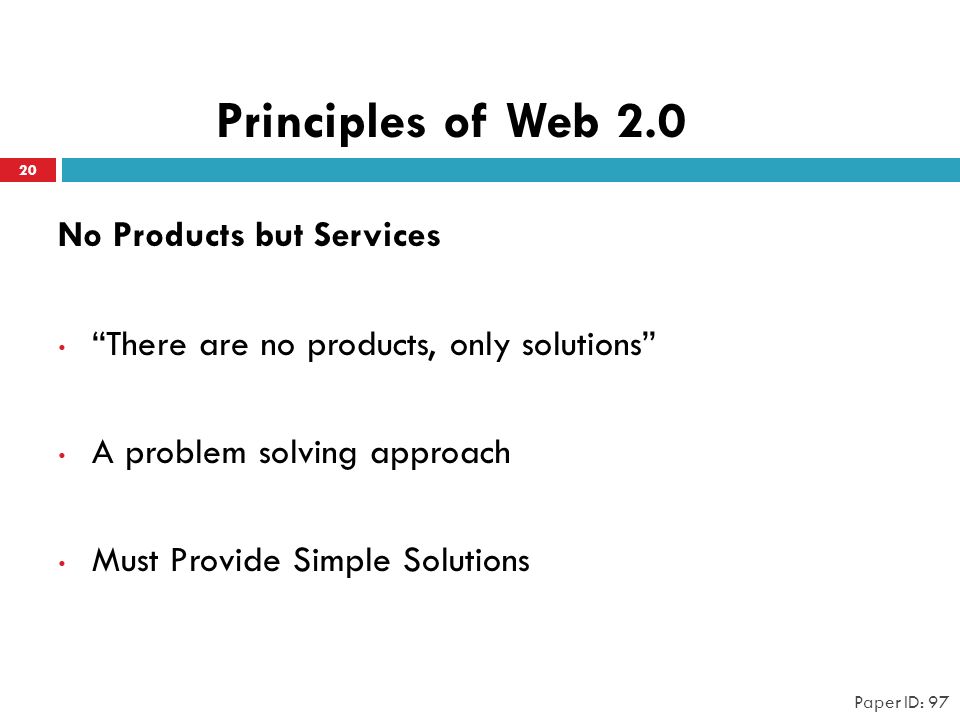 Principles of Web 2.0

20

No Products but Services

• “There are no products, only solutions”

• A problem solving approach

• Must Provide Simple Solutions

Paper ID: 97